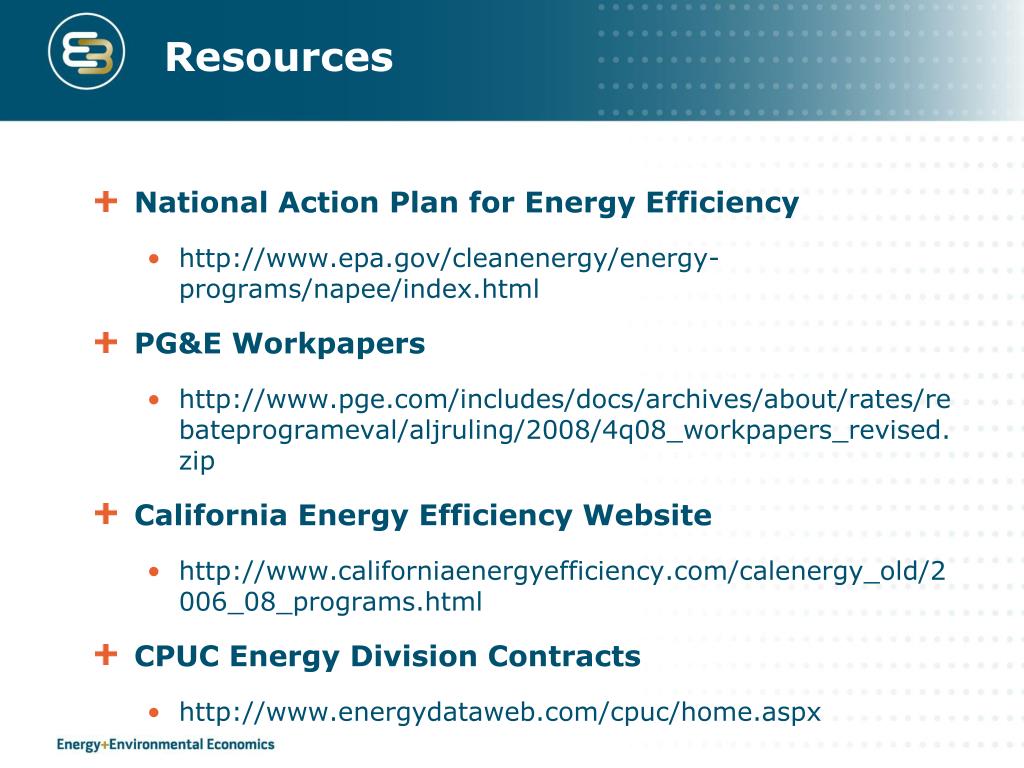 Resources

+ National Action Plan for Energy Efficiency

• http://www.epa.gov/cleanenergy/energy-programs/napee/index.html

+ PG&E Workpapers

• http://www.pge.com/includes/docs/archives/about/rates/rebateprogrameval/aljruling/2008/4q08_workpapers_revised.zip

+ California Energy Efficiency Website

• http://www.californiaenergyefficiency.com/calenergy_old/2006_08_programs.html

+ CPUC Energy Division Contracts

• http://www.energydataweb.com/cpuc/home.aspx

Energy+Environmental Economics